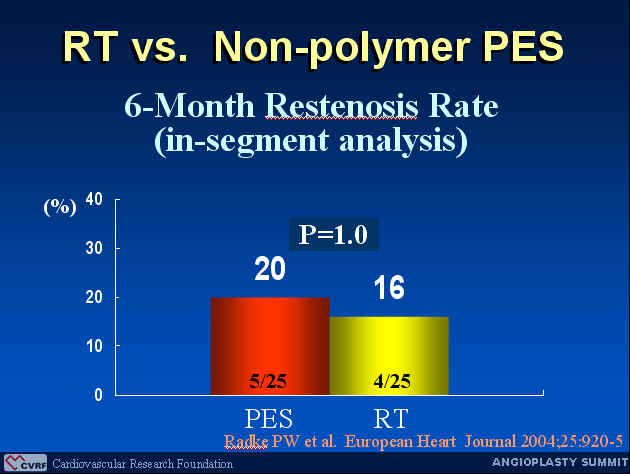 RT vs. Non-polymer PES

6-Month Restenosis Rate (in-segment analysis)

(%)
40
30
20
10
0

P=1.0

20
16

5/25
4/25

PES
RT

Radke PW et al. European Heart Journal 2004;25:920-5

CVRF Cardiovascular Research Foundation

ANGIOPLASTY SUMMIT